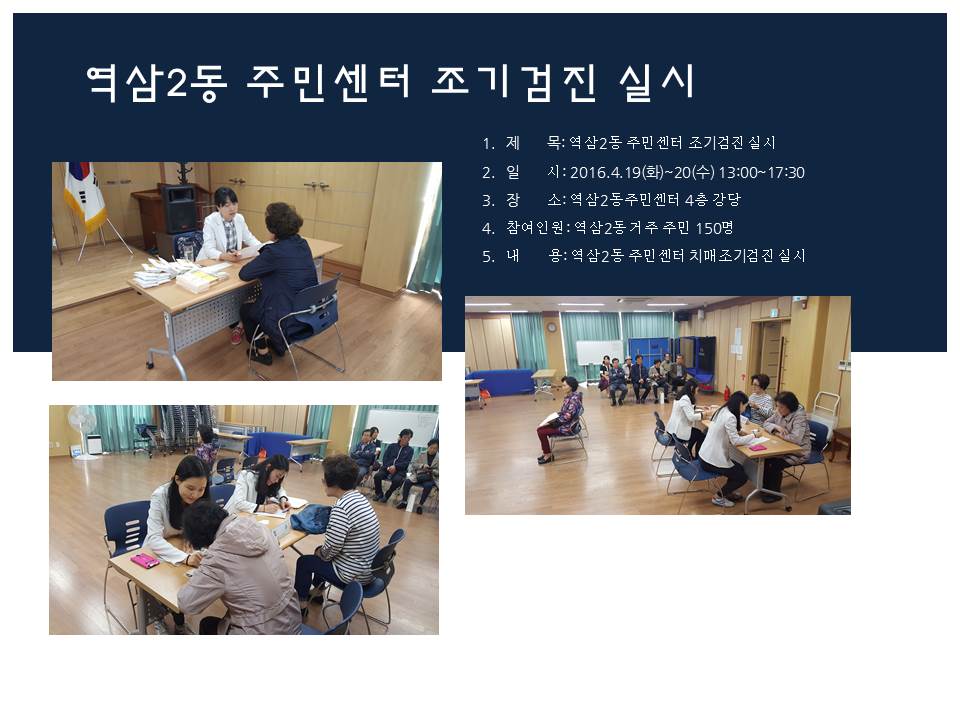 역삼2동 주민센터 조기검진 실시

1. 제　　목: 역삼2동 주민센터 조기검진 실시
2. 일　　시: 2016.4.19(화)~20(수) 13:00~17:30
3. 장　　소: 역삼2동주민센터 4층 강당
4. 참여인원: 역삼2동 거주 주민 150명
5. 내　　용: 역삼2동 주민센터 치매조기검진 실시